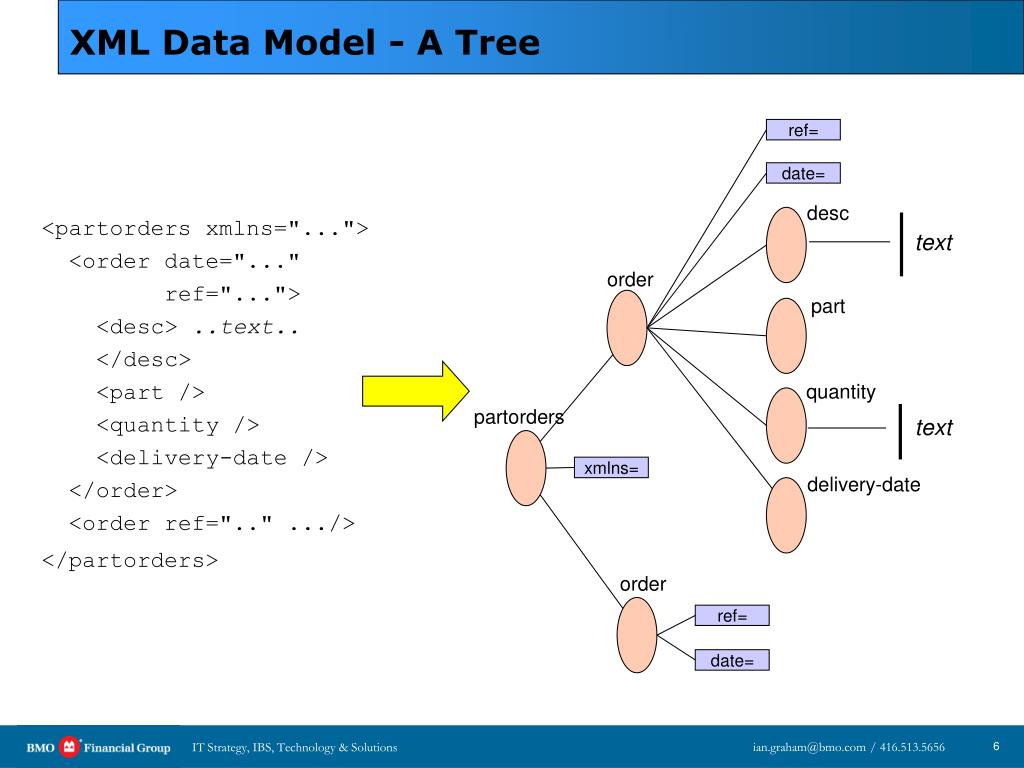 XML Data Model - A Tree

<partorders xmlns="...">
  <order date="..."
         ref="...">
    <desc> ..text..
    </desc>
    <part />
    <quantity />
    <delivery-date />
  </order>
  <order ref=".." .../>
</partorders>

ref=

date=

desc

text

order

part

quantity

text

partorders

xmlns=

delivery-date

order

ref=

date=

BMO Financial Group IT Strategy, IBS, Technology & Solutions ian.graham@bmo.com / 416.513.5656 6